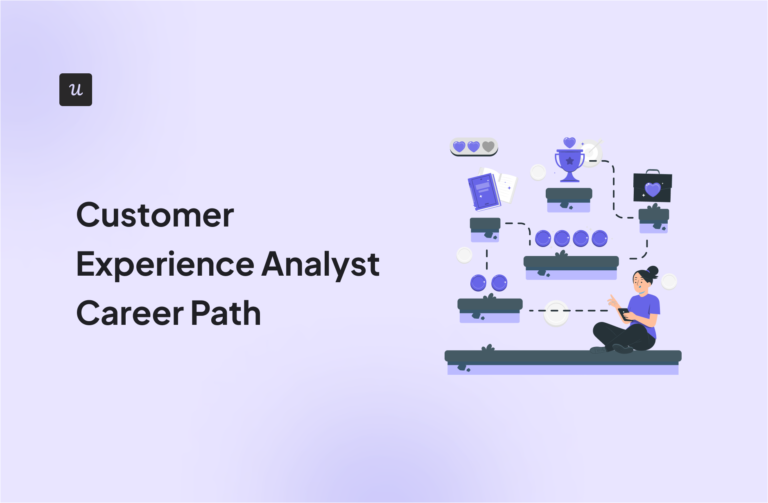 u

Customer Experience Analyst Career Path